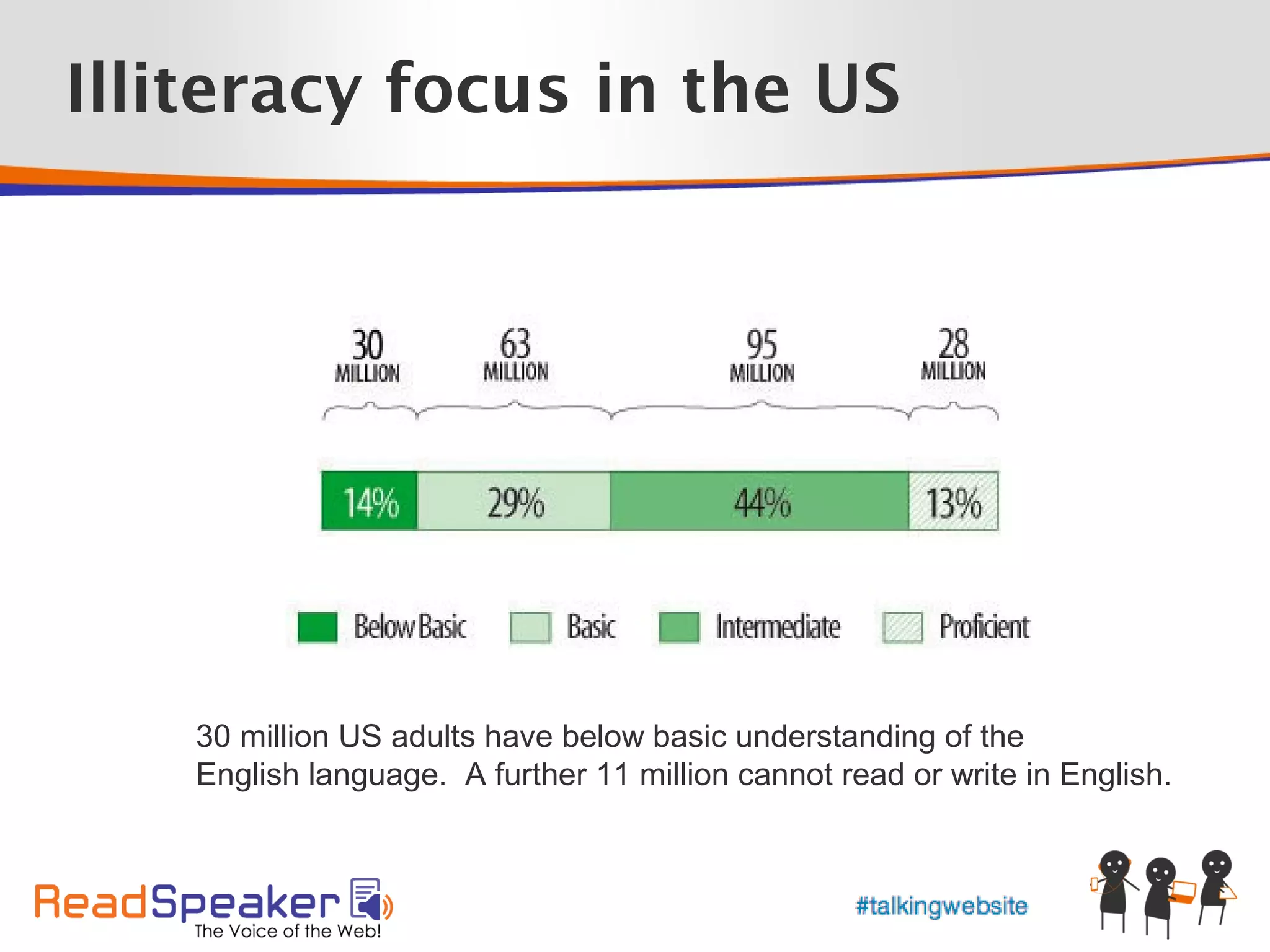 Illiteracy focus in the US

30 MILLION
63 MILLION
95 MILLION
28 MILLION

14%
29%
44%
13%

Below Basic
Basic
Intermediate
Proficient

30 million US adults have below basic understanding of the English language. A further 11 million cannot read or write in English.

ReadSpeaker
The Voice of the Web!

#talkingwebsite